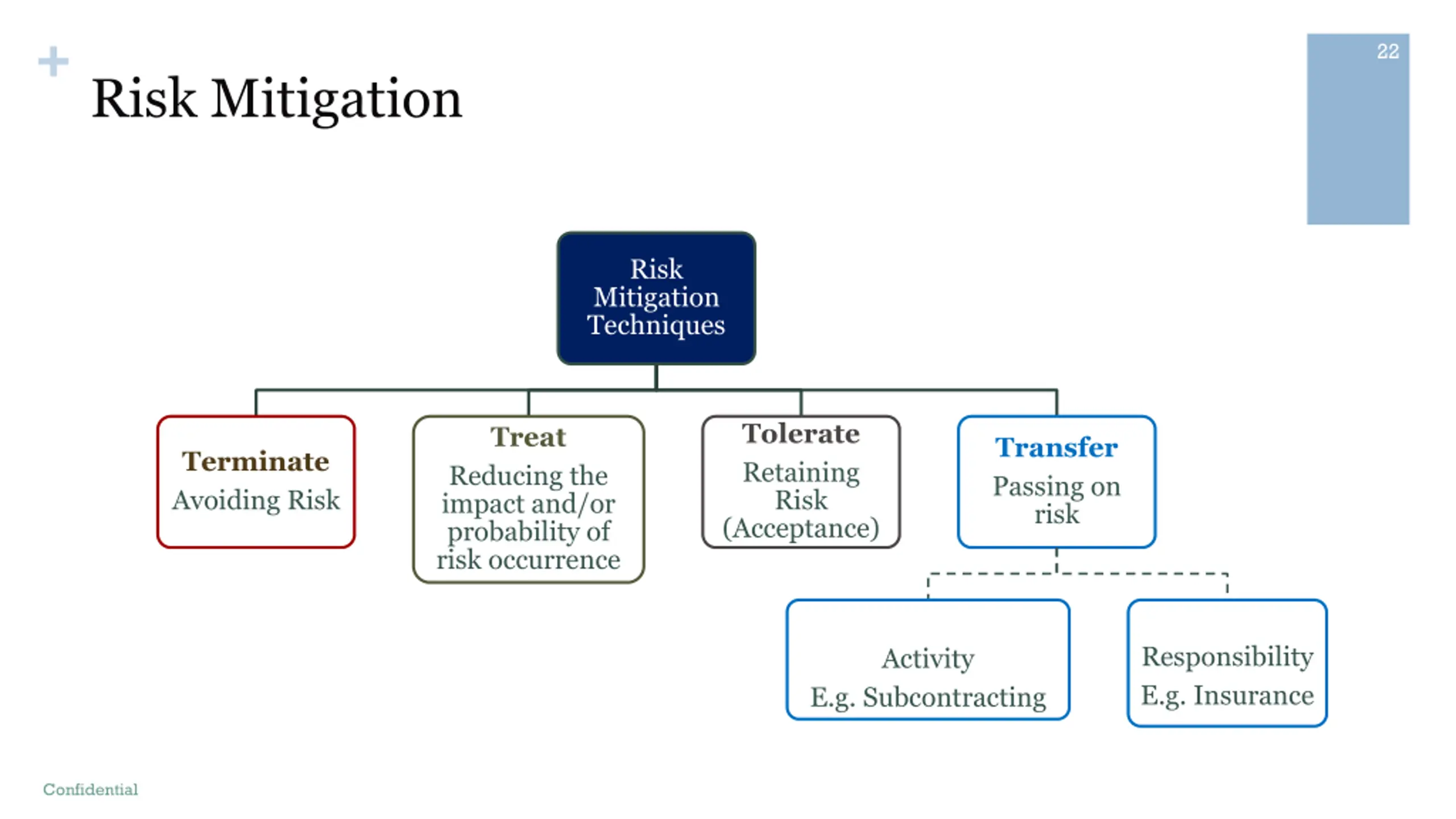 +
Risk Mitigation

22

Risk Mitigation Techniques

Terminate
Avoiding Risk

Treat
Reducing the impact and/or probability of risk occurrence

Tolerate
Retaining Risk (Acceptance)

Transfer
Passing on risk

Activity
E.g. Subcontracting

Responsibility
E.g. Insurance

Confidential